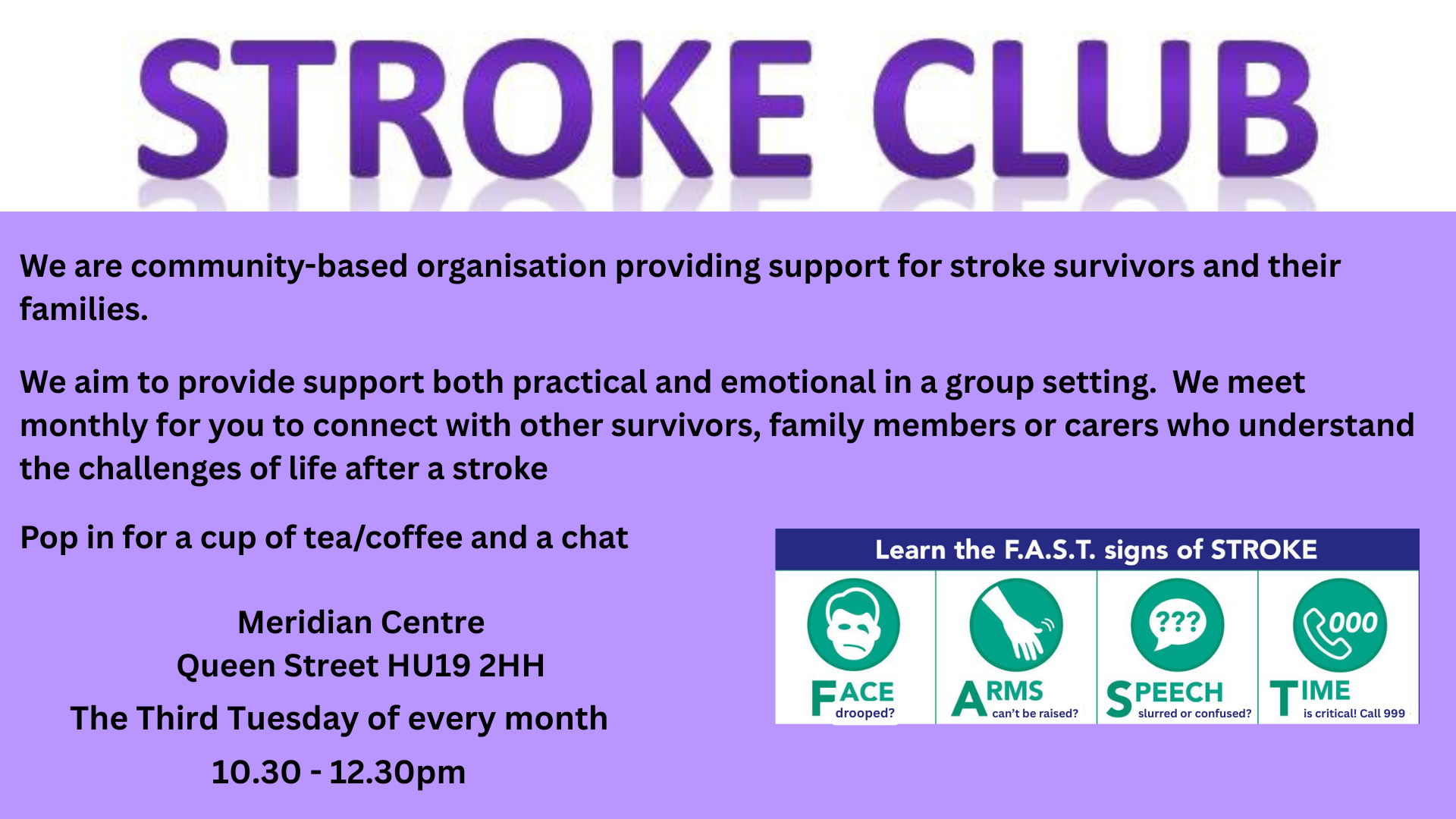 STROKE CLUB

We are community-based organisation providing support for stroke survivors and their families.

We aim to provide support both practical and emotional in a group setting. We meet monthly for you to connect with other survivors, family members or carers who understand the challenges of life after a stroke

Pop in for a cup of tea/coffee and a chat

Meridian Centre
Queen Street HU19 2HH
The Third Tuesday of every month
10.30 - 12.30pm

Learn the F.A.S.T. signs of STROKE

???

000

FACE drooped?

ARMS can't be raised?

SPEECH slurred or confused?

TIME is critical! Call 999